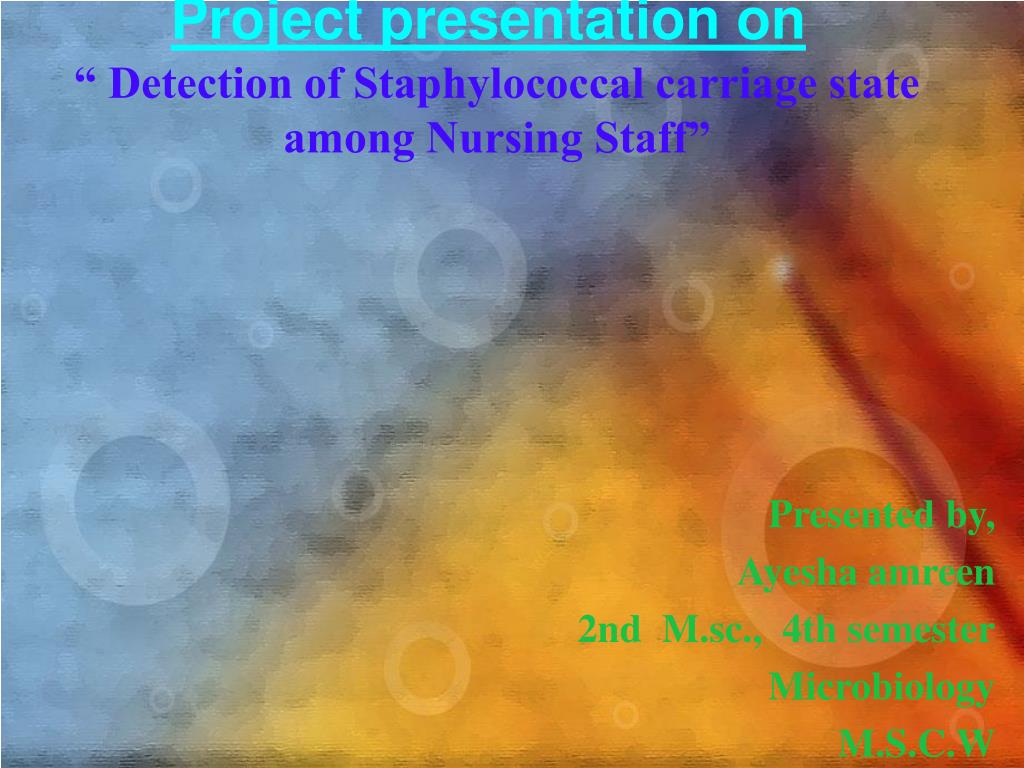 Project presentation on

“ Detection of Staphylococcal carriage state among Nursing Staff”

Presented by,
Ayesha amreen
2nd M.sc., 4th semester
Microbiology
M.S.C.W